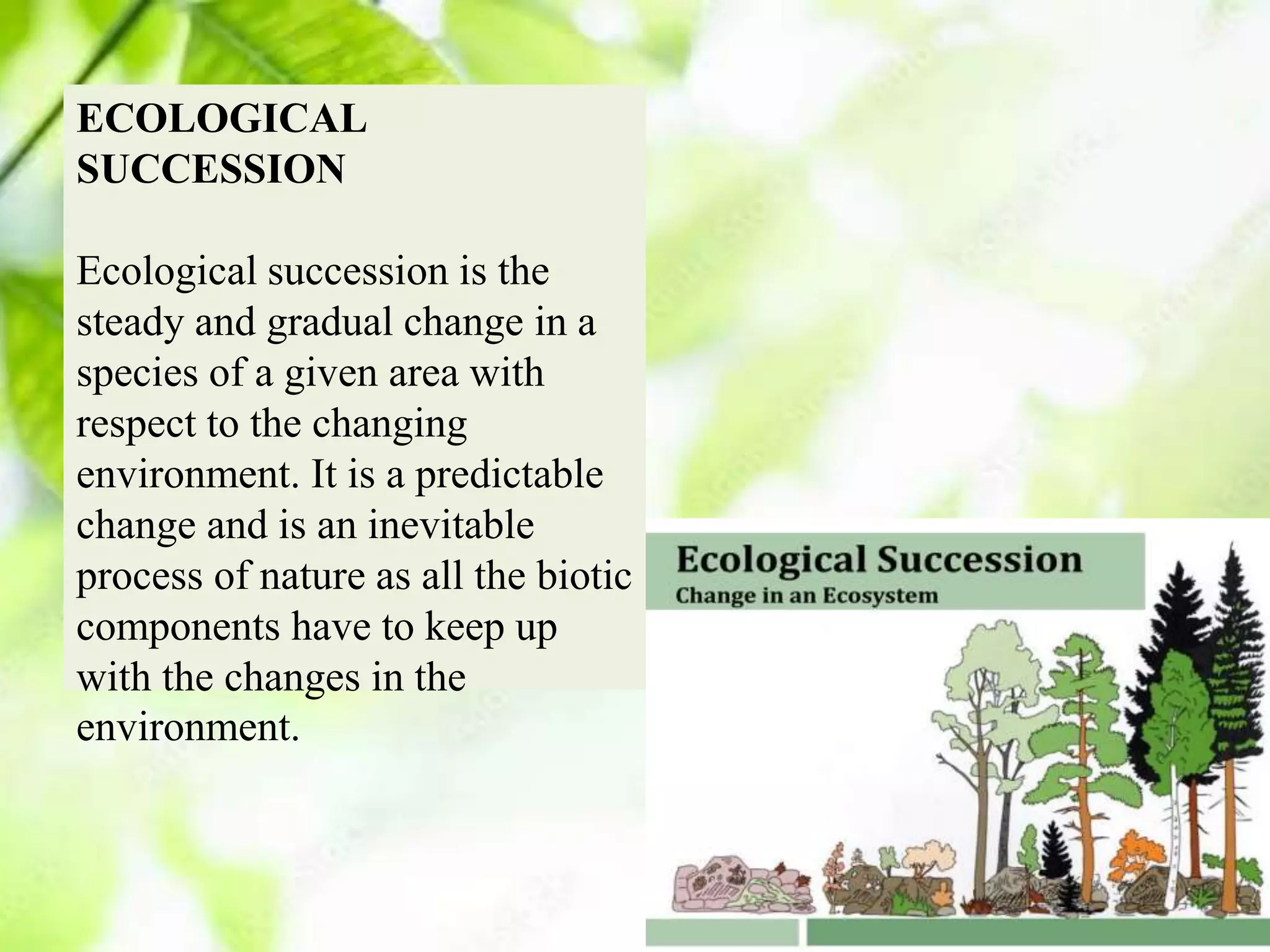 ECOLOGICAL SUCCESSION

Ecological succession is the steady and gradual change in a species of a given area with respect to the changing environment. It is a predictable change and is an inevitable process of nature as all the biotic components have to keep up with the changes in the environment.

Ecological Succession
Change in an Ecosystem